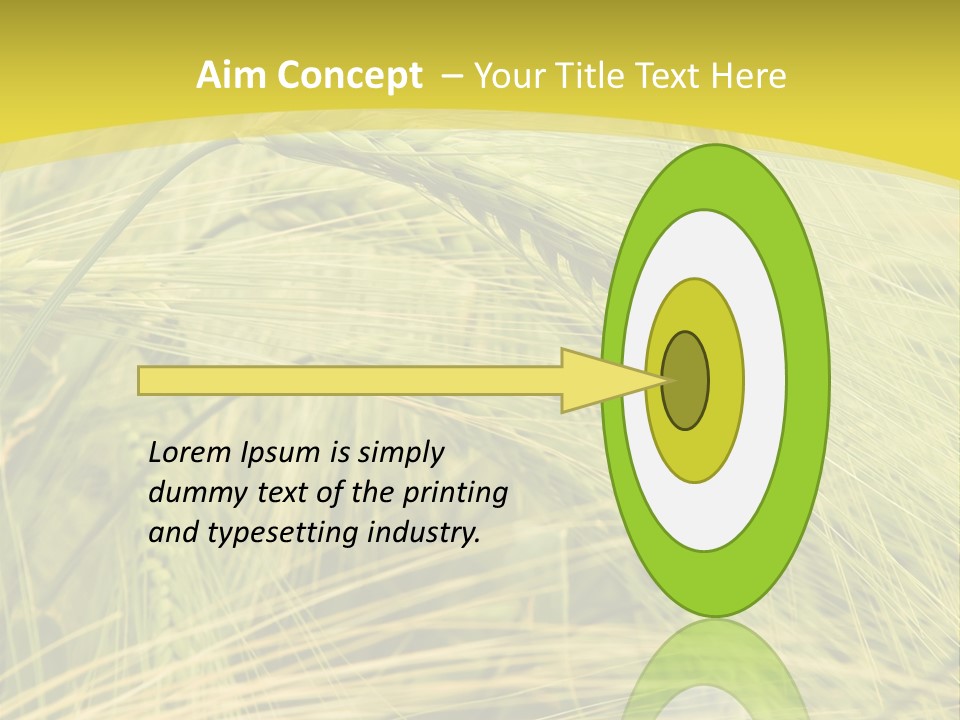 Aim Concept – Your Title Text Here

Lorem Ipsum is simply dummy text of the printing and typesetting industry.